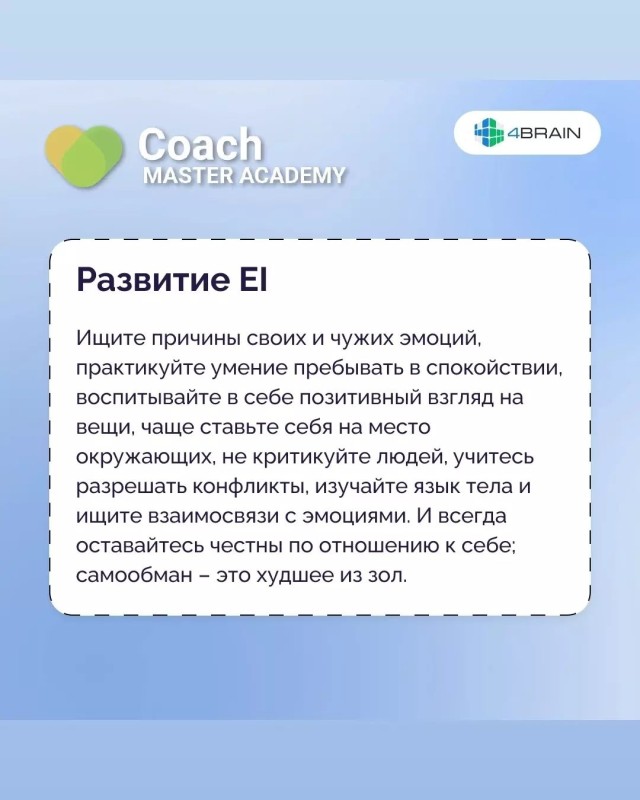 Coach
MASTER ACADEMY

4BRAIN

Развитие EI

Ищите причины своих и чужих эмоций, практикуйте умение пребывать в спокойствии, воспитывайте в себе позитивный взгляд на вещи, чаще ставьте себя на место окружающих, не критикуйте людей, учитесь разрешать конфликты, изучайте язык тела и ищите взаимосвязи с эмоциями. И всегда оставайтесь честны по отношению к себе; самообман – это худшее из зол.